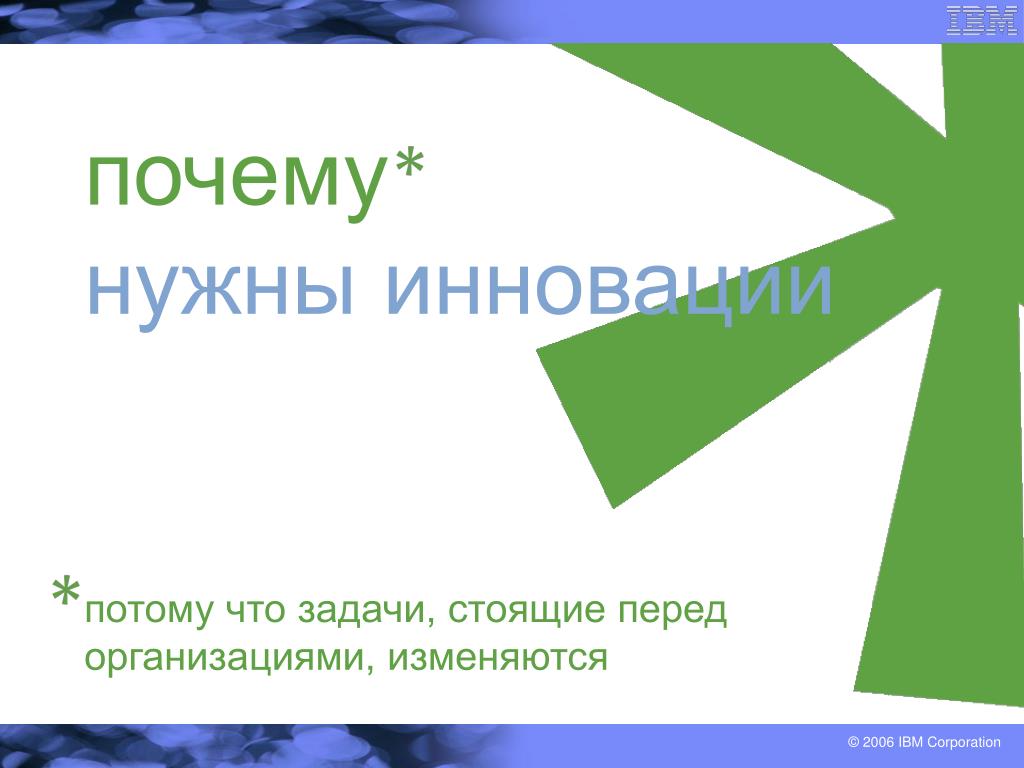 IBM

почему*
нужны инновации

*потому что задачи, стоящие перед организациями, изменяются

© 2006 IBM Corporation